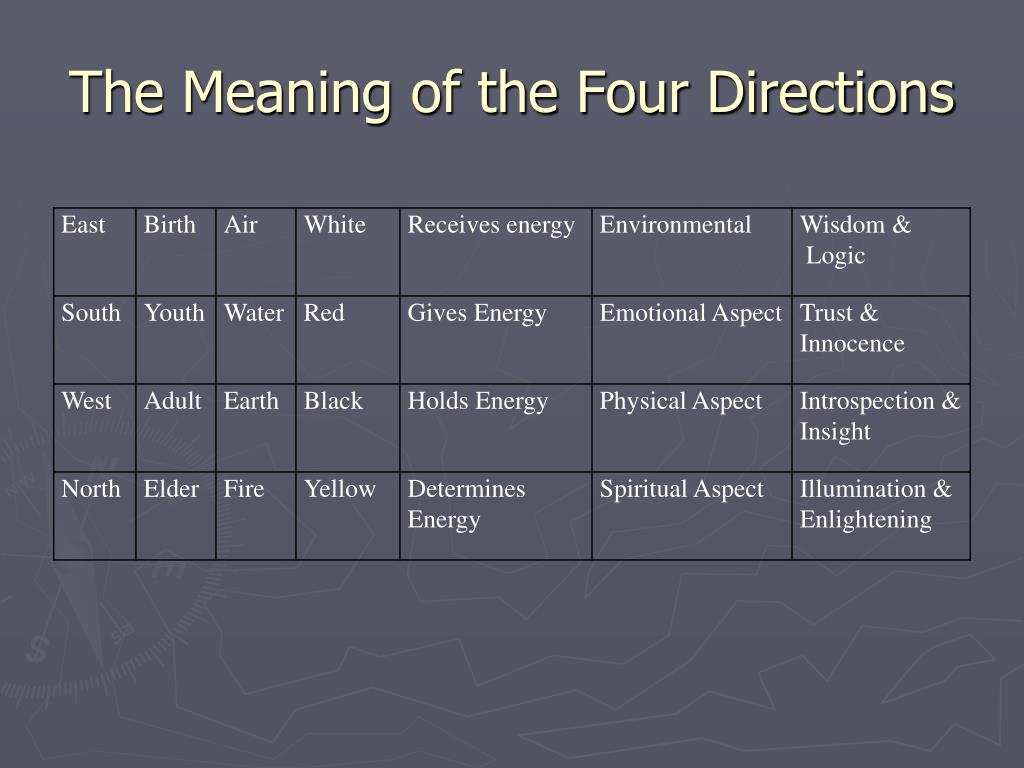 The Meaning of the Four Directions

| East | Birth | Air | White | Receives energy | Environmental | Wisdom & Logic |
|---|---|---|---|---|---|---|
| South | Youth | Water | Red | Gives Energy | Emotional Aspect | Trust & Innocence |
| West | Adult | Earth | Black | Holds Energy | Physical Aspect | Introspection & Insight |
| North | Elder | Fire | Yellow | Determines Energy | Spiritual Aspect | Illumination & Enlightening |